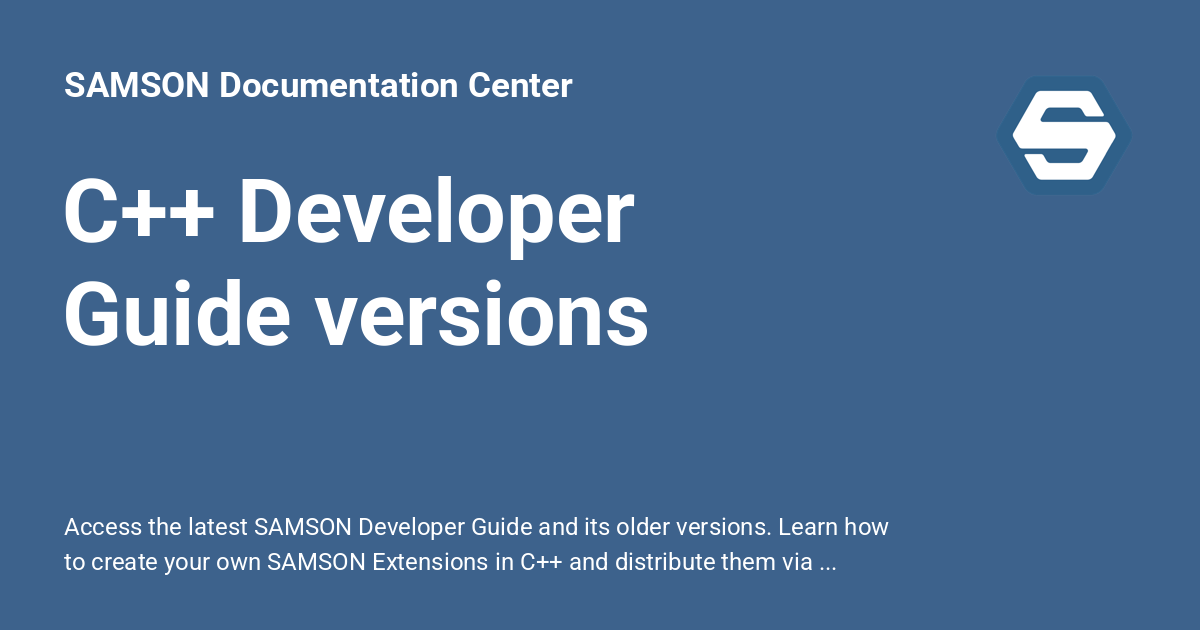 SAMSON Documentation Center

C++ Developer Guide versions

Access the latest SAMSON Developer Guide and its older versions. Learn how to create your own SAMSON Extensions in C++ and distribute them via ...